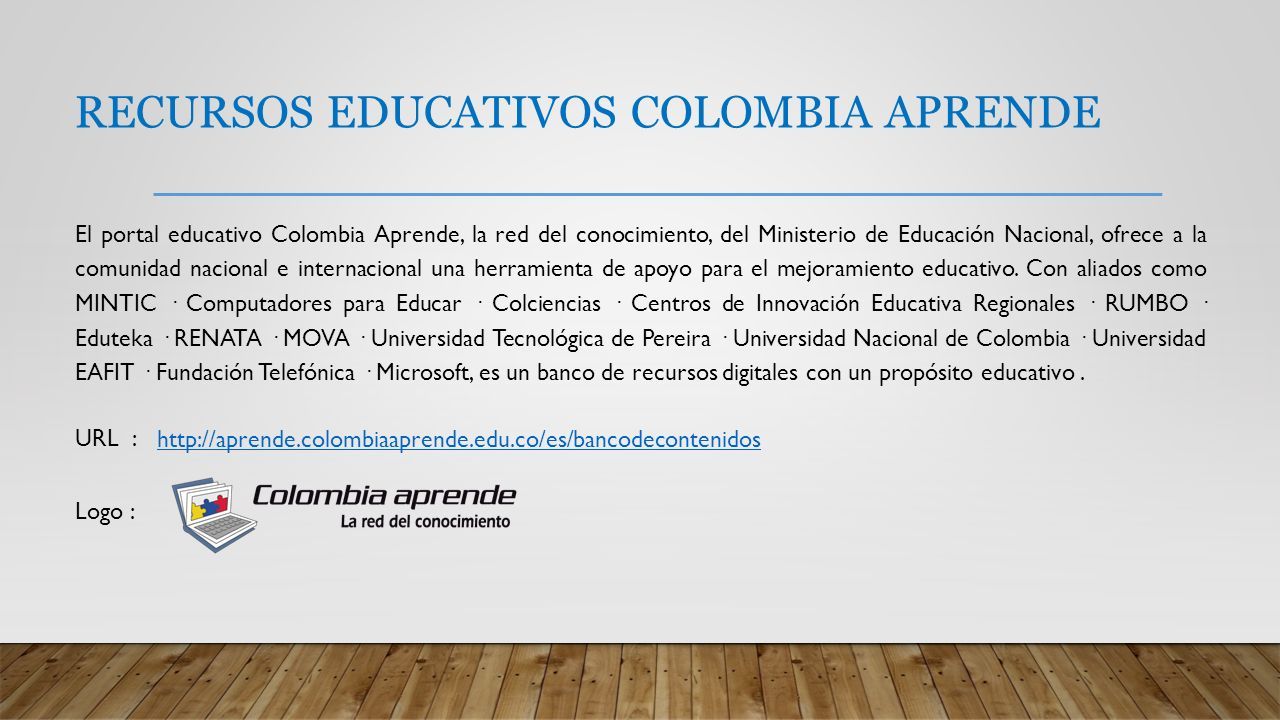 RECURSOS EDUCATIVOS COLOMBIA APRENDE

El portal educativo Colombia Aprende, la red del conocimiento, del Ministerio de Educación Nacional, ofrece a la comunidad nacional e internacional una herramienta de apoyo para el mejoramiento educativo. Con aliados como MINTIC · Computadores para Educar · Colciencias · Centros de Innovación Educativa Regionales · RUMBO · Eduteka · RENATA · MOVA · Universidad Tecnológica de Pereira · Universidad Nacional de Colombia · Universidad EAFIT · Fundación Telefónica · Microsoft, es un banco de recursos digitales con un propósito educativo .

URL : http://aprende.colombiaaprende.edu.co/es/bancodecontenidos

Logo : Colombia aprende
La red del conocimiento